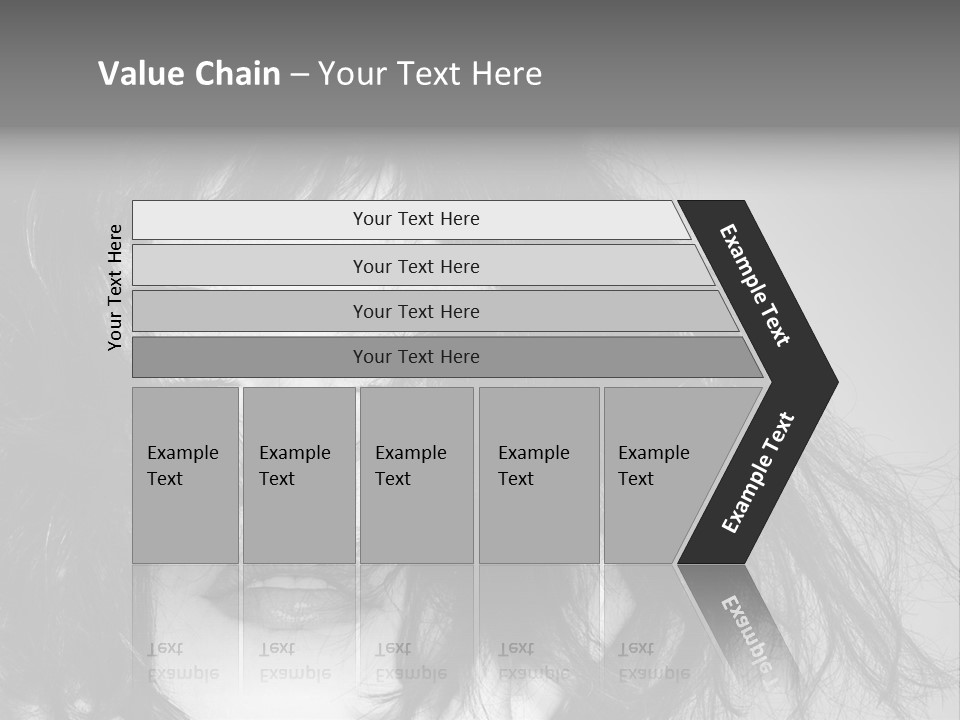 Value Chain – Your Text Here

Your Text Here

Your Text Here

Your Text Here

Your Text Here

Your Text Here

Example Text

Example Text

Example Text

Example Text

Example Text

Example Text

Example Text